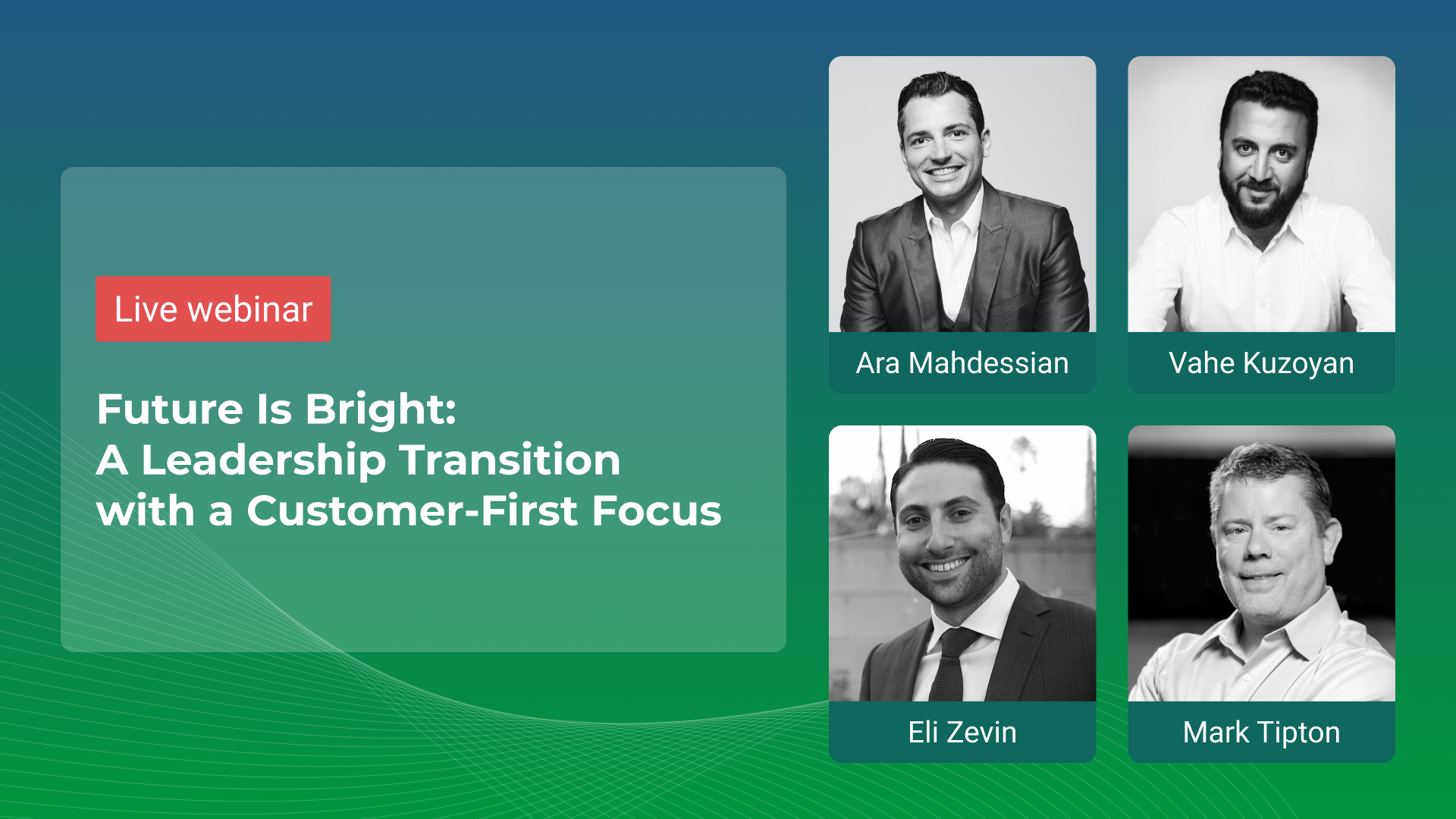 Live webinar

Future Is Bright:
A Leadership Transition
with a Customer-First Focus

Ara Mahdessian

Vahe Kuzoyan

Eli Zevin

Mark Tipton